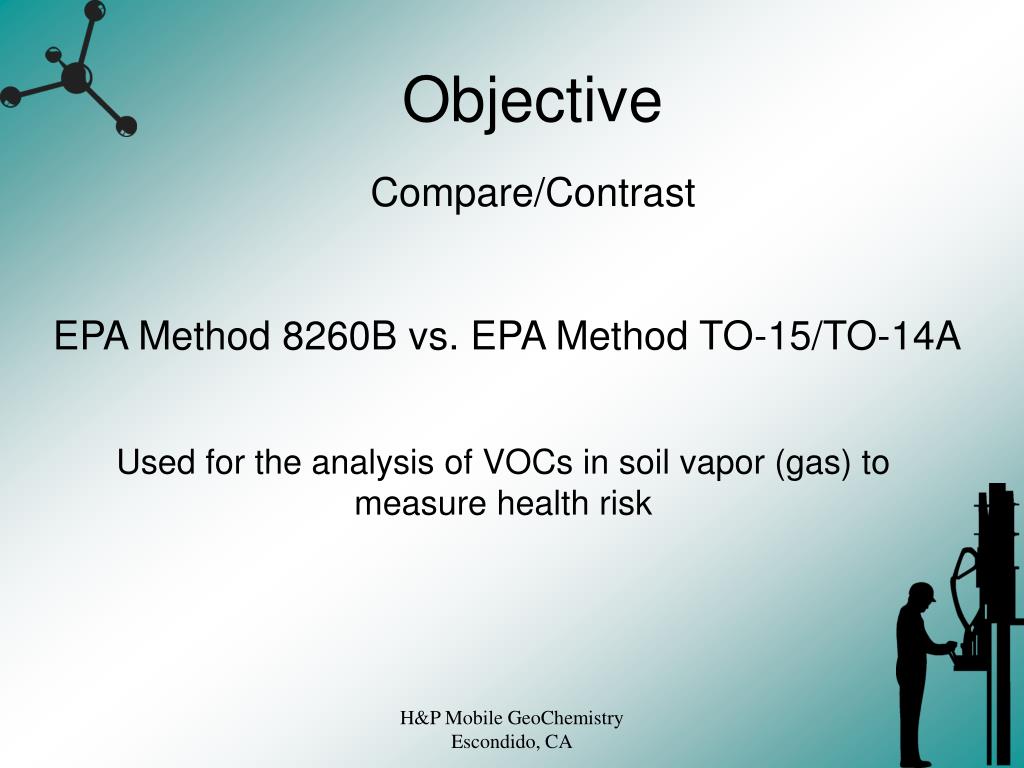 Objective

Compare/Contrast

EPA Method 8260B vs. EPA Method TO-15/TO-14A

Used for the analysis of VOCs in soil vapor (gas) to measure health risk

H&P Mobile GeoChemistry
Escondido, CA